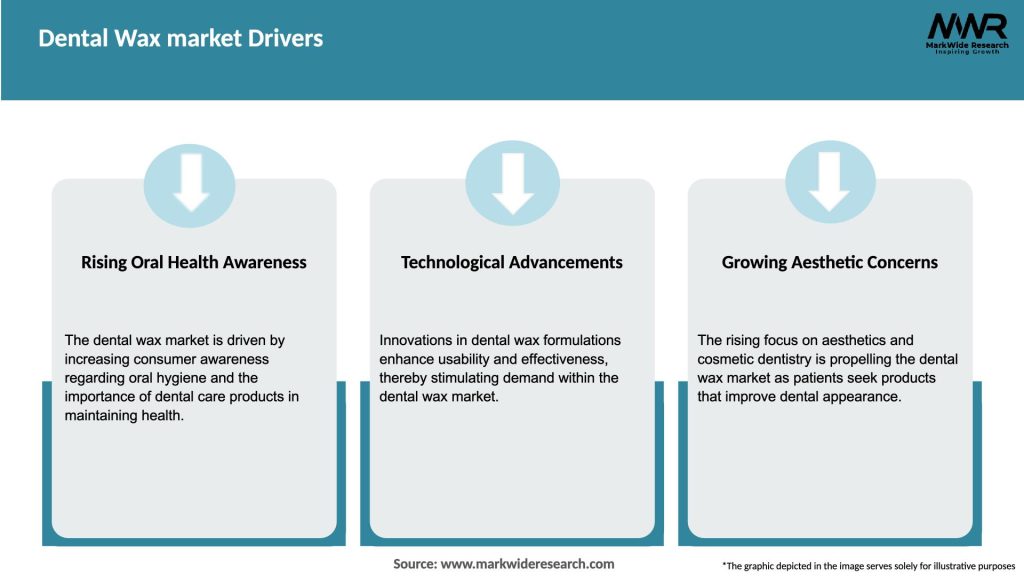 Dental Wax market Drivers

MWR
MarkWide Research
Inspiring Growth

Rising Oral Health Awareness

The dental wax market is driven by increasing consumer awareness regarding oral hygiene and the importance of dental care products in maintaining health.

Technological Advancements

Innovations in dental wax formulations enhance usability and effectiveness, thereby stimulating demand within the dental wax market.

Growing Aesthetic Concerns

The rising focus on aesthetics and cosmetic dentistry is propelling the dental wax market as patients seek products that improve dental appearance.

Source: www.markwideresearch.com

*The graphic depicted in the image serves solely for illustrative purposes